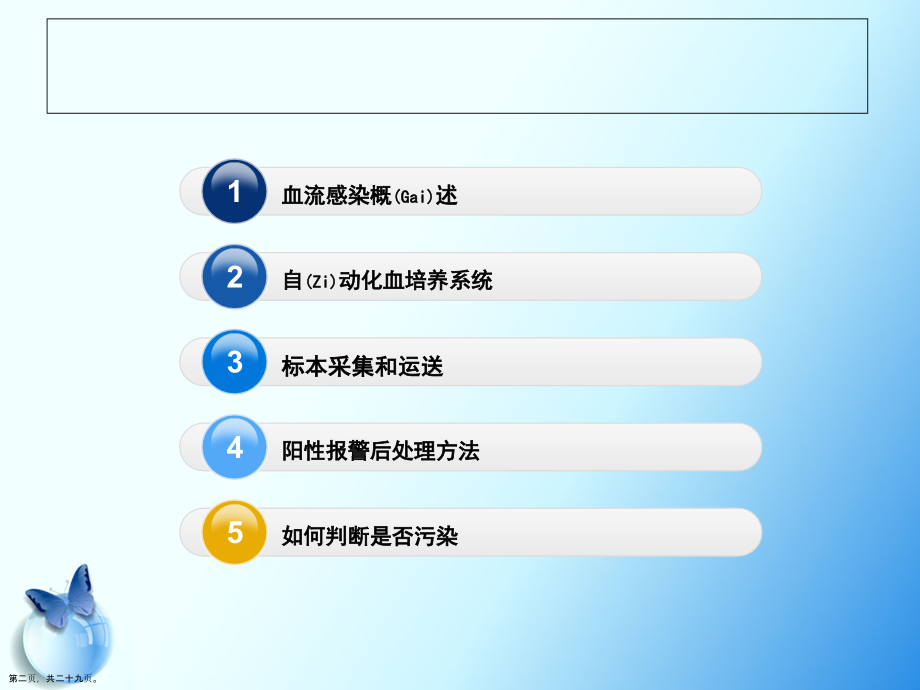 1 血流感染概(Gai)述

2 自(Zi)动化血培养系统

3 标本采集和运送

4 阳性报警后处理方法

5 如何判断是否污染

第二页，共二十九页。